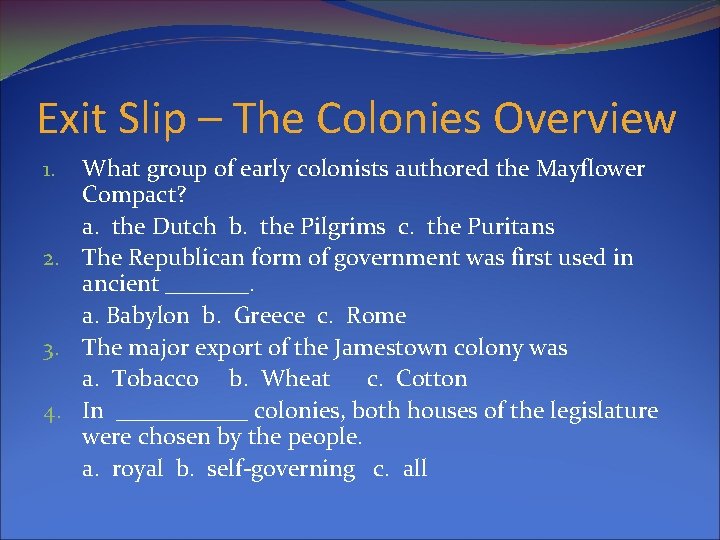 Exit Slip – The Colonies Overview

1. What group of early colonists authored the Mayflower Compact?

a. the Dutch b. the Pilgrims c. the Puritans

2. The Republican form of government was first used in ancient _______.

a. Babylon b. Greece c. Rome

3. The major export of the Jamestown colony was

a. Tobacco b. Wheat c. Cotton

4. In ___________ colonies, both houses of the legislature were chosen by the people.

a. royal b. self-governing c. all